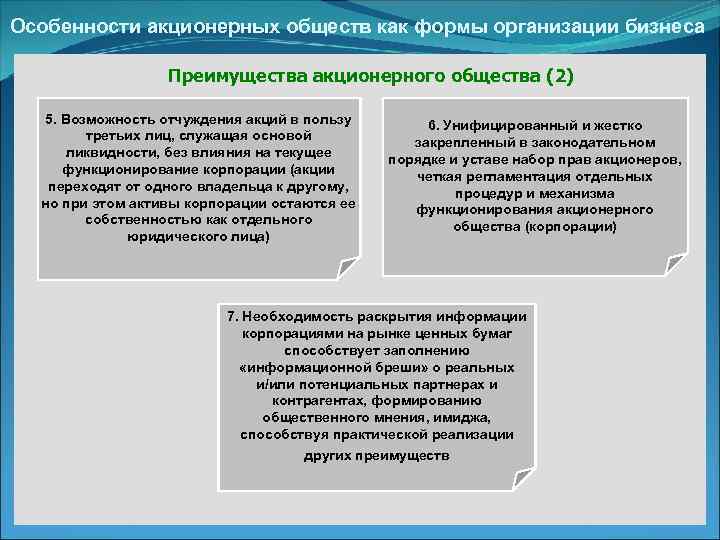 Особенности акционерных обществ как формы организации бизнеса

Преимущества акционерного общества (2)

5. Возможность отчуждения акций в пользу третьих лиц, служащая основой ликвидности, без влияния на текущее функционирование корпорации (акции переходят от одного владельца к другому, но при этом активы корпорации остаются ее собственностью как отдельного юридического лица)

6. Унифицированный и жестко закрепленный в законодательном порядке и уставе набор прав акционеров, четкая регламентация отдельных процедур и механизма функционирования акционерного общества (корпорации)

7. Необходимость раскрытия информации корпорациями на рынке ценных бумаг способствует заполнению «информационной бреши» о реальных и/или потенциальных партнерах и контрагентах, формированию общественного мнения, имиджа, способствуя практической реализации других преимуществ